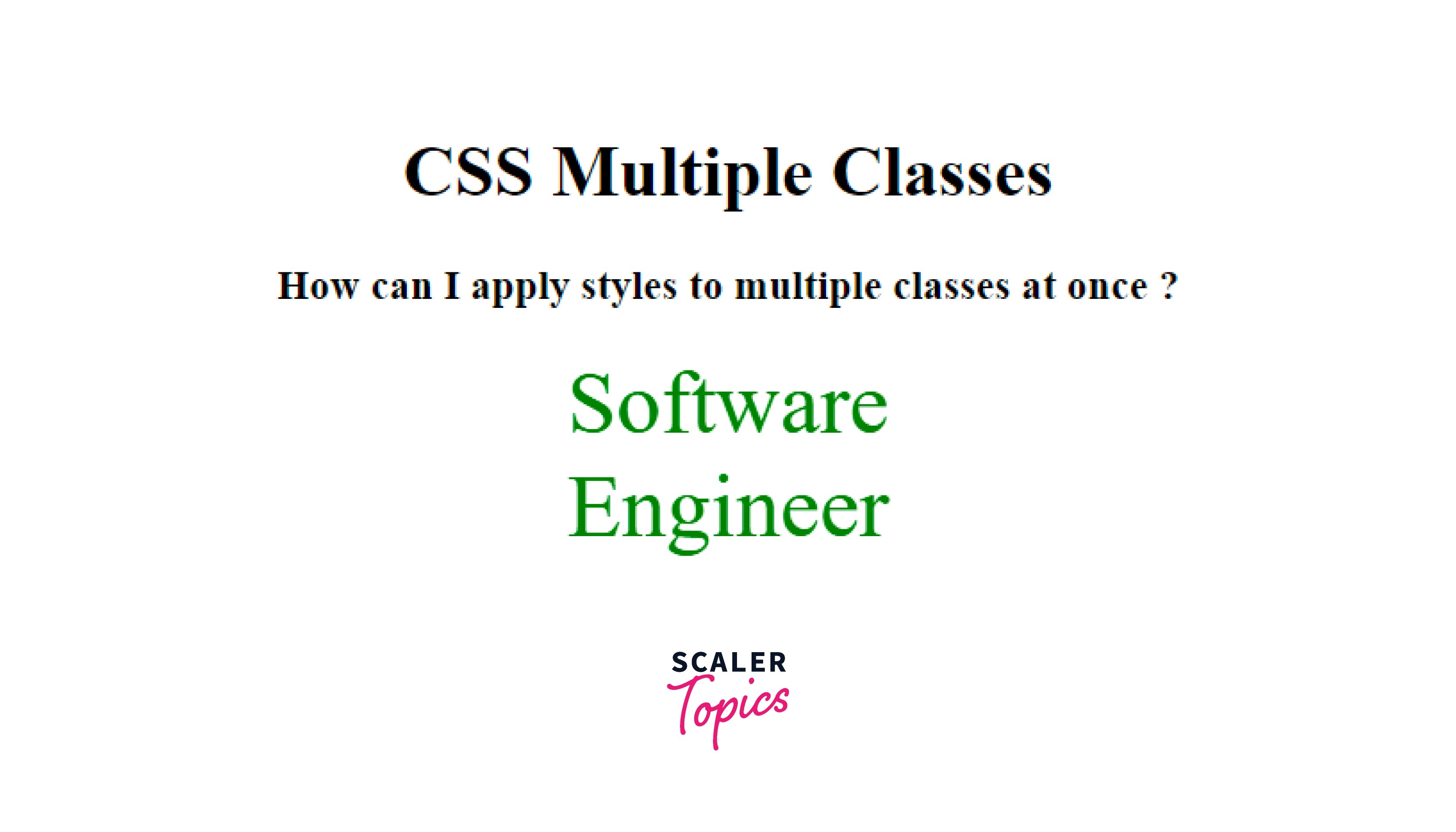 CSS Multiple Classes

How can I apply styles to multiple classes at once ?

Software
Engineer

SCALER
Topics